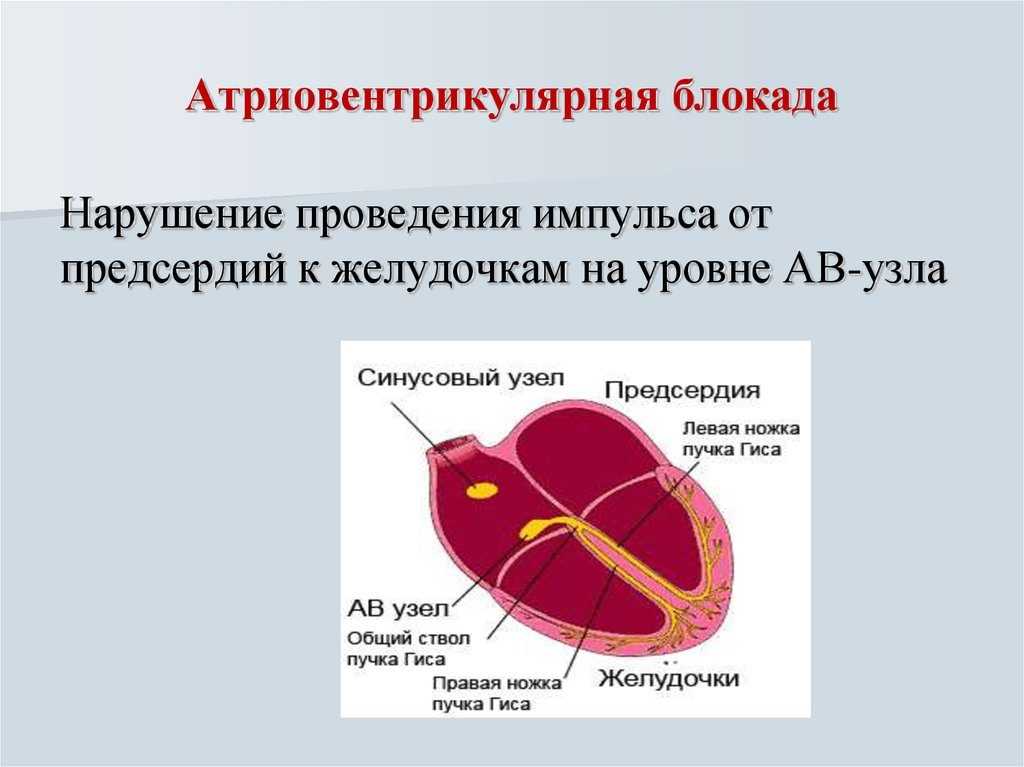 Атриовентрикулярная блокада

Нарушение проведения импульса от предсердий к желудочкам на уровне АВ-узла

Синусовый узел
Предсердия
Левая ножка пучка Гиса
АВ узел
Общий ствол пучка Гиса
Правая ножка пучка Гиса
Желудочки